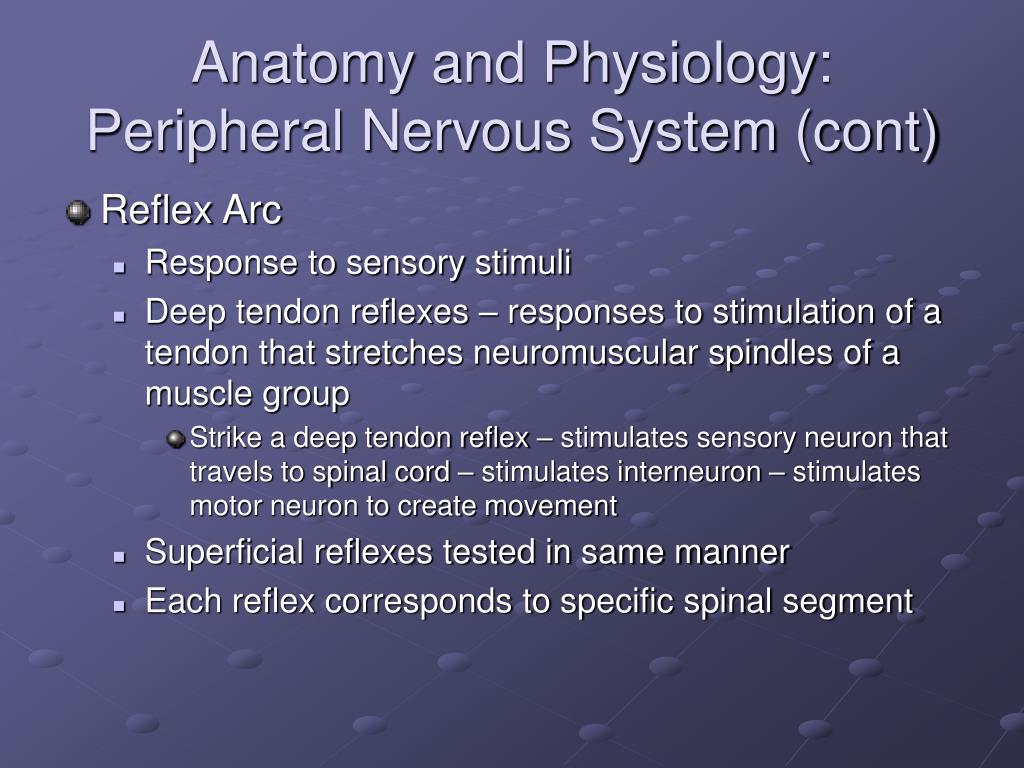 Anatomy and Physiology: Peripheral Nervous System (cont)

Reflex Arc

Response to sensory stimuli

Deep tendon reflexes – responses to stimulation of a tendon that stretches neuromuscular spindles of a muscle group

Strike a deep tendon reflex – stimulates sensory neuron that travels to spinal cord – stimulates interneuron – stimulates motor neuron to create movement

Superficial reflexes tested in same manner

Each reflex corresponds to specific spinal segment